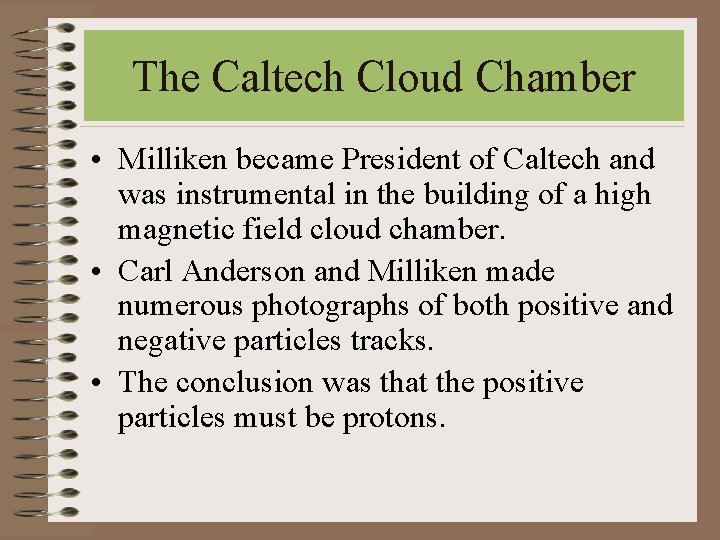 The Caltech Cloud Chamber

• Milliken became President of Caltech and was instrumental in the building of a high magnetic field cloud chamber.
• Carl Anderson and Milliken made numerous photographs of both positive and negative particles tracks.
• The conclusion was that the positive particles must be protons.